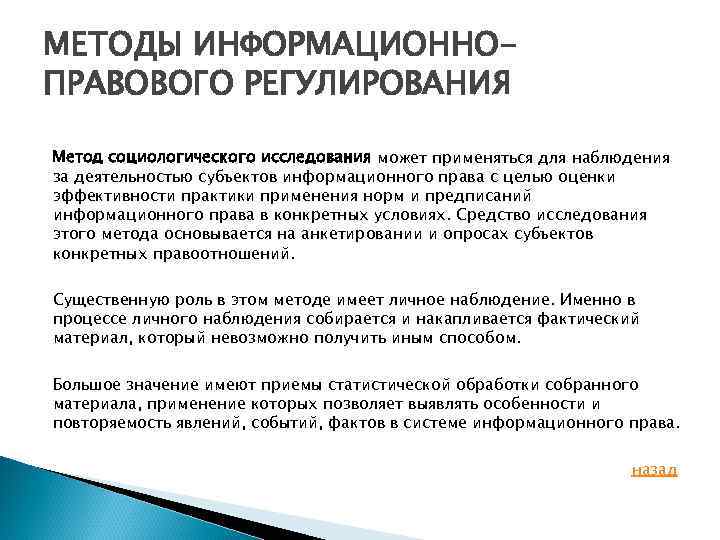 МЕТОДЫ ИНФОРМАЦИОННО-ПРАВОВОГО РЕГУЛИРОВАНИЯ

Метод социологического исследования может применяться для наблюдения за деятельностью субъектов информационного права с целью оценки эффективности практики применения норм и предписаний информационного права в конкретных условиях. Средство исследования этого метода основывается на анкетировании и опросах субъектов конкретных правоотношений.

Существенную роль в этом методе имеет личное наблюдение. Именно в процессе личного наблюдения собирается и накапливается фактический материал, который невозможно получить иным способом.

Большое значение имеют приемы статистической обработки собранного материала, применение которых позволяет выявлять особенности и повторяемость явлений, событий, фактов в системе информационного права.

назад